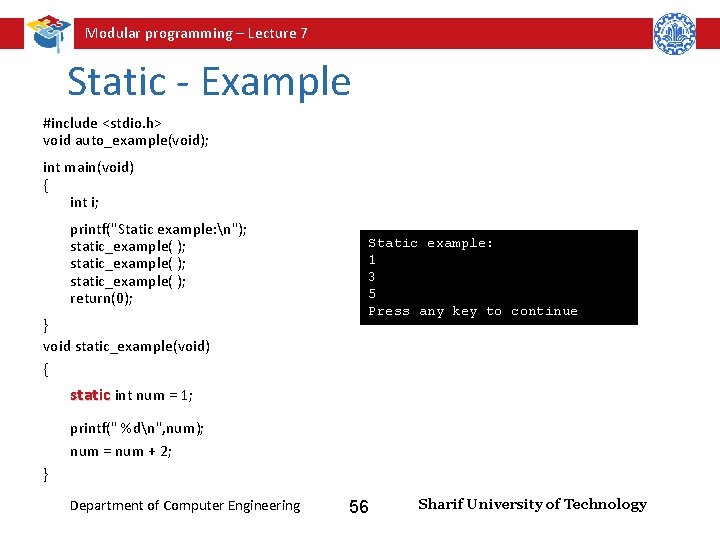 Modular programming – Lecture 7

Static - Example

#include <stdio.h>
void auto_example(void);

int main(void)
{
int i;

printf("Static example:\n");
static_example( );
static_example( );
static_example( );
return(0);
}
void static_example(void)
{
static int num = 1;

printf(" %d\n",num);
num = num + 2;
}

Static example:
1
3
5
Press any key to continue

Department of Computer Engineering

56

Sharif University of Technology